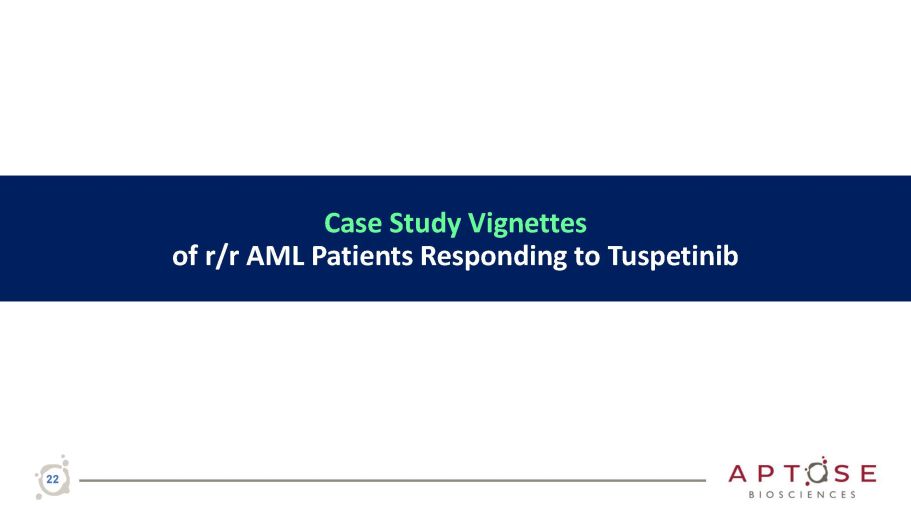 Case Study Vignettes
of r/r AML Patients Responding to Tuspetinib

22

APTOSE
BIOSCIENCES